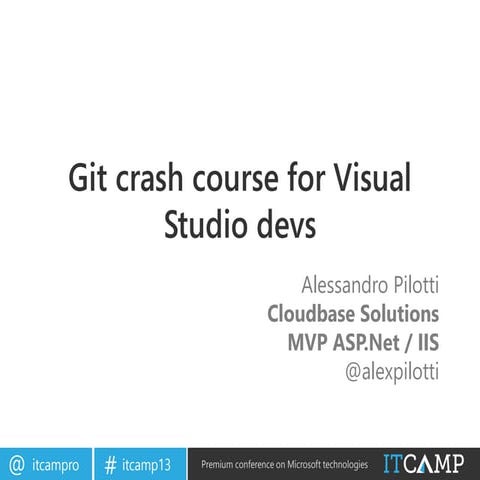 Git crash course for Visual Studio devs

Alessandro Pilotti
Cloudbase Solutions
MVP ASP.Net / IIS
@alexpilotti

@ itcampro
# itcamp13
Premium conference on Microsoft technologies
ITCAMP